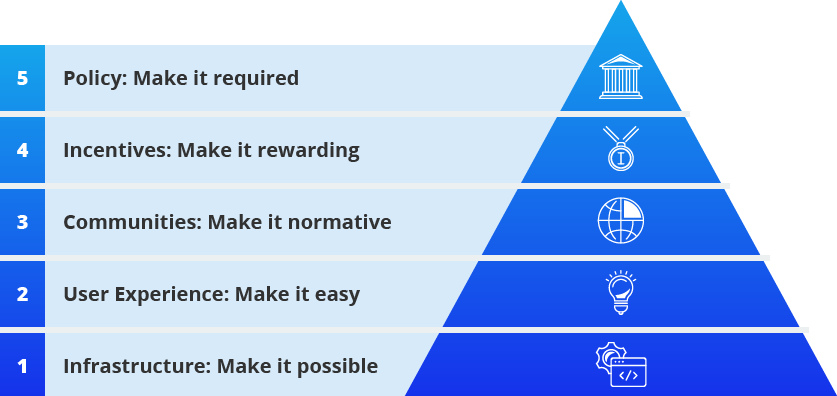 5 Policy: Make it required

4 Incentives: Make it rewarding

3 Communities: Make it normative

2 User Experience: Make it easy

1 Infrastructure: Make it possible